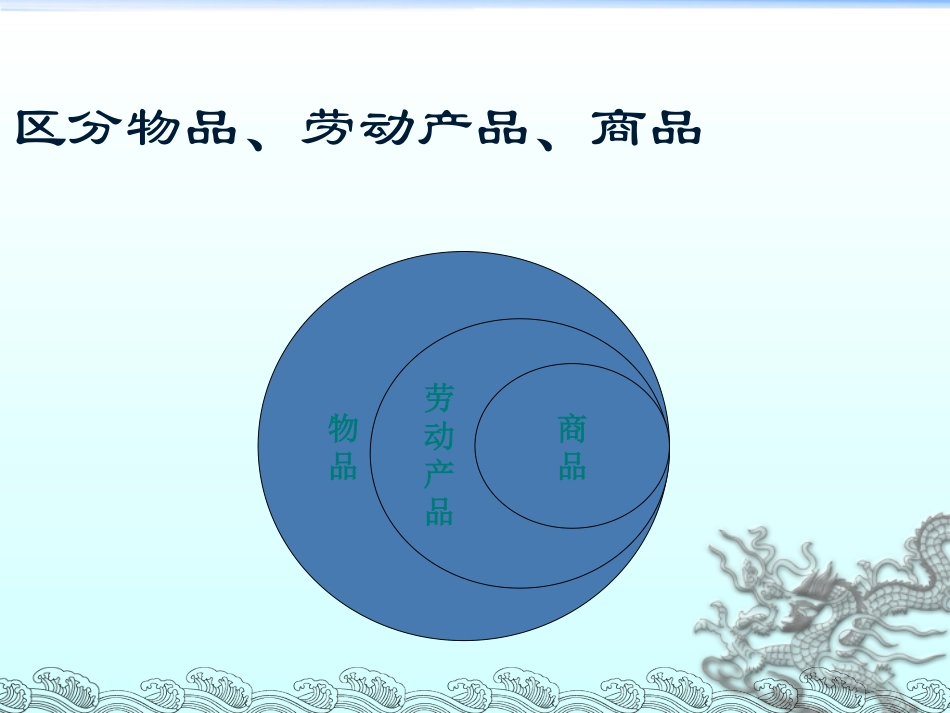 区分物品、劳动产品、商品

物品

劳动产品

商品